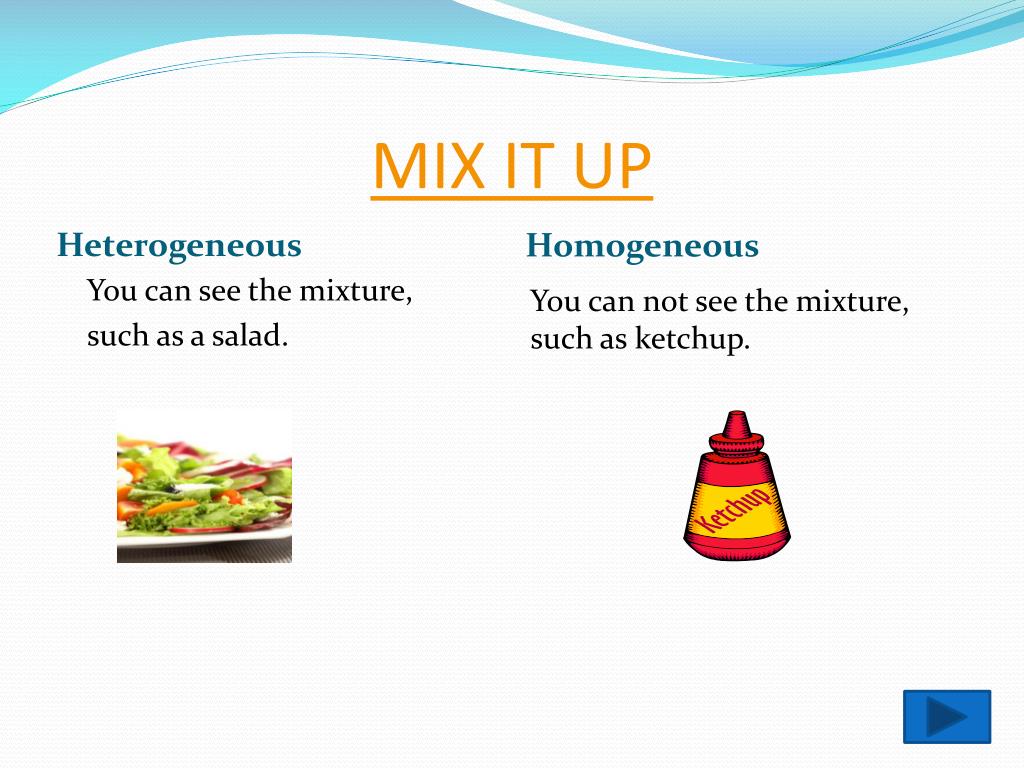 MIX IT UP

Heterogeneous

You can see the mixture, such as a salad.

Homogeneous

You can not see the mixture, such as ketchup.

Ketchup